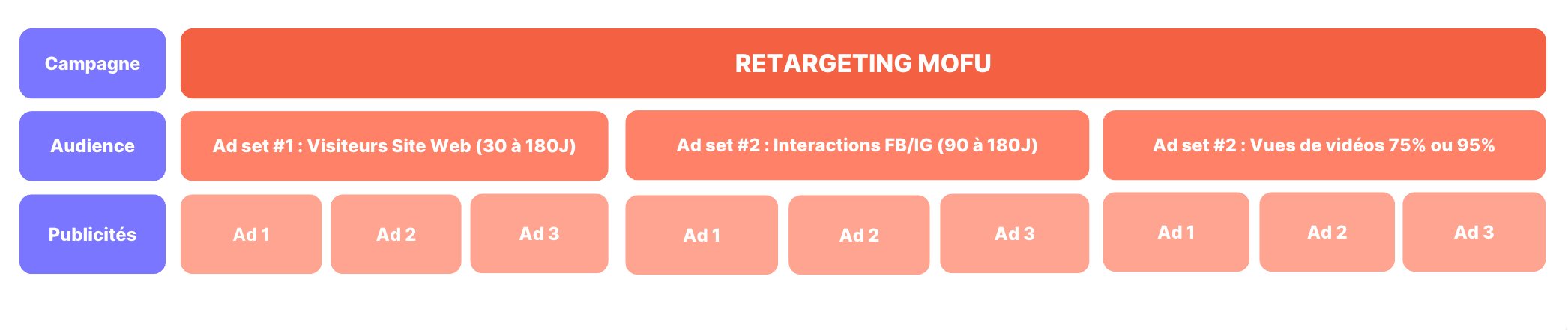 Campagne

RETARGETING MOFU

Audience

Ad set #1 : Visiteurs Site Web (30 à 180J)

Ad set #2 : Interactions FB/IG (90 à 180J)

Ad set #2 : Vues de vidéos 75% ou 95%

Publicités

Ad 1

Ad 2

Ad 3

Ad 1

Ad 2

Ad 3

Ad 1

Ad 2

Ad 3